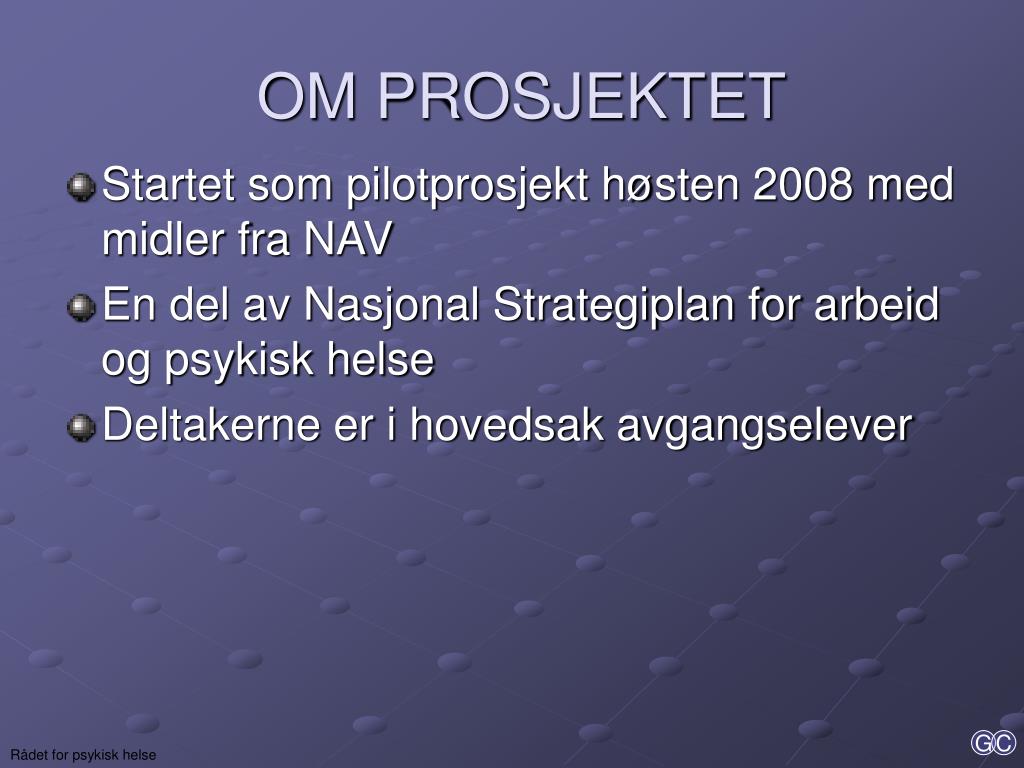 OM PROSJEKTET

Startet som pilotprosjekt høsten 2008 med midler fra NAV

En del av Nasjonal Strategiplan for arbeid og psykisk helse

Deltakerne er i hovedsak avgangselever

Rådet for psykisk helse

GC